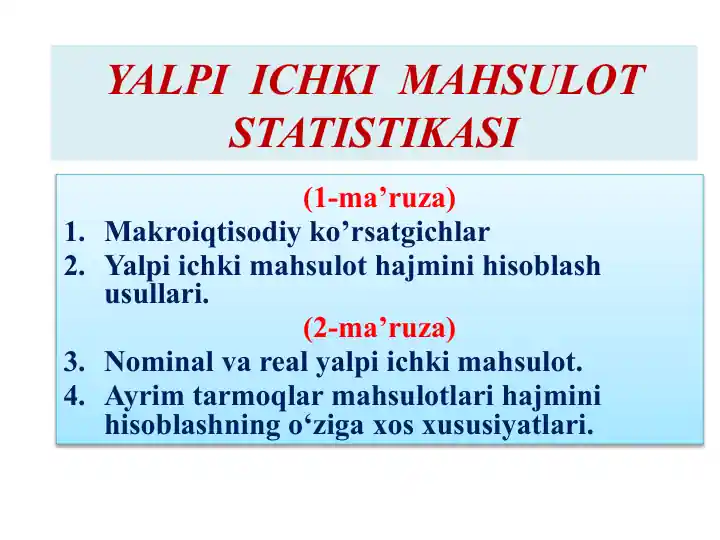 YALPI ICHKI MAHSULOT STATISTIKASI

(1-ma’ruza)

1. Makroiqtisodiy ko’rsatgichlar
2. Yalpi ichki mahsulot hajmini hisoblash usullari.

(2-ma’ruza)

3. Nominal va real yalpi ichki mahsulot.
4. Ayrim tarmoqlar mahsulotlari hajmini hisoblashning o‘ziga xos xususiyatlari.